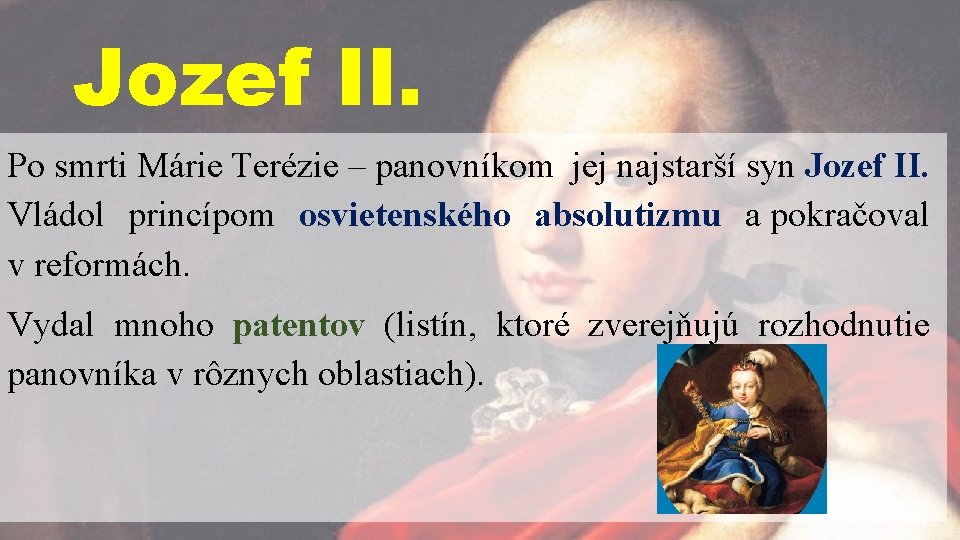 Jozef II.

Po smrti Márie Terézie – panovníkom jej najstarší syn Jozef II. Vládol princípom osvietenského absolutizmu a pokračoval v reformách.

Vydal mnoho patentov (listín, ktoré zverejňujú rozhodnutie panovníka v rôznych oblastiach).